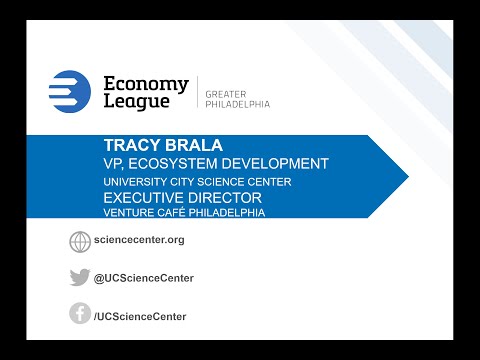 Economy League

GREATER PHILADELPHIA

TRACY BRALA
VP, ECOSYSTEM DEVELOPMENT
UNIVERSITY CITY SCIENCE CENTER
EXECUTIVE DIRECTOR
VENTURE CAFÉ PHILADELPHIA

sciencecenter.org

@UCScienceCenter

/UCScienceCenter